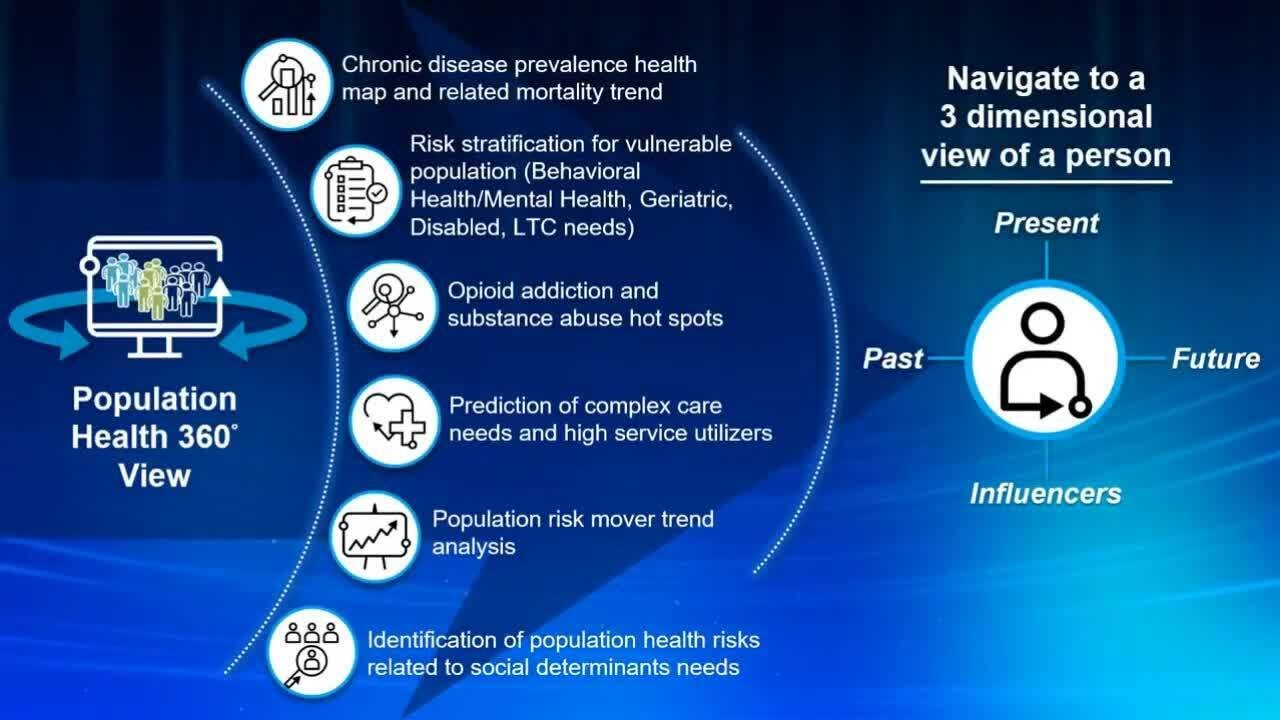 Population Health 360° View

Chronic disease prevalence health map and related mortality trend

Risk stratification for vulnerable population (Behavioral Health/Mental Health, Geriatric, Disabled, LTC needs)

Opioid addiction and substance abuse hot spots

Prediction of complex care needs and high service utilizers

Population risk mover trend analysis

Identification of population health risks related to social determinants needs

Navigate to a 3 dimensional view of a person

Present

Past

Future

Influencers